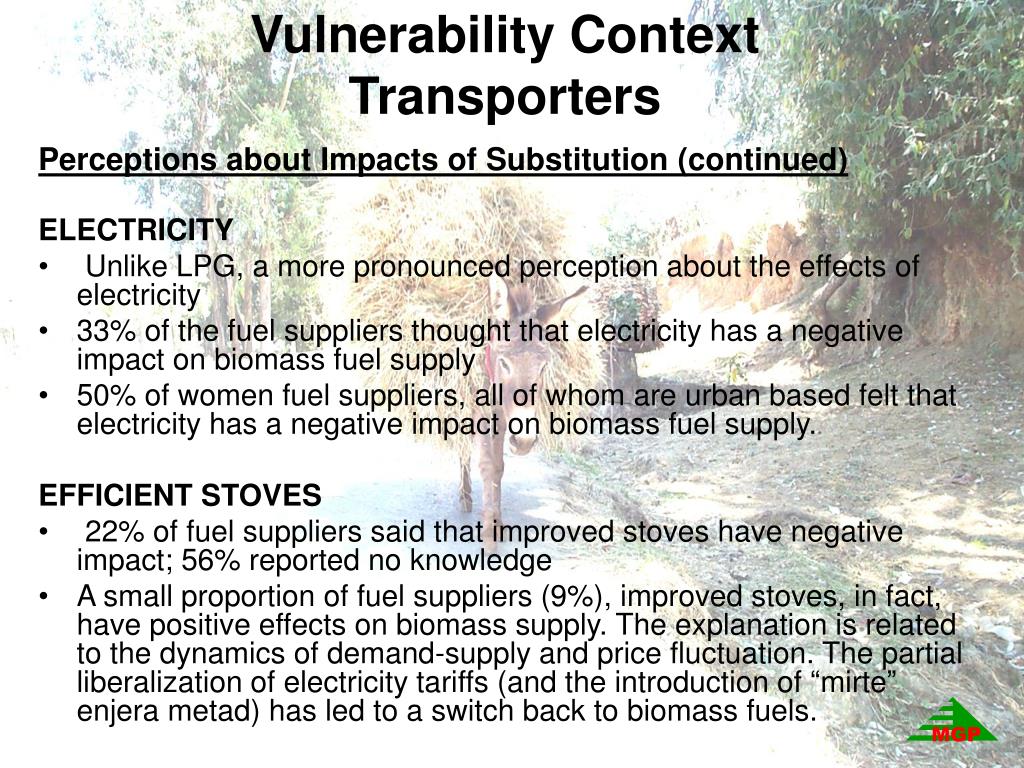 Vulnerability Context Transporters

Perceptions about Impacts of Substitution (continued)

ELECTRICITY

• Unlike LPG, a more pronounced perception about the effects of electricity
• 33% of the fuel suppliers thought that electricity has a negative impact on biomass fuel supply
• 50% of women fuel suppliers, all of whom are urban based felt that electricity has a negative impact on biomass fuel supply.

EFFICIENT STOVES

• 22% of fuel suppliers said that improved stoves have negative impact; 56% reported no knowledge
• A small proportion of fuel suppliers (9%), improved stoves, in fact, have positive effects on biomass supply. The explanation is related to the dynamics of demand-supply and price fluctuation. The partial liberalization of electricity tariffs (and the introduction of “mirte” enjera metad) has led to a switch back to biomass fuels.

MGP